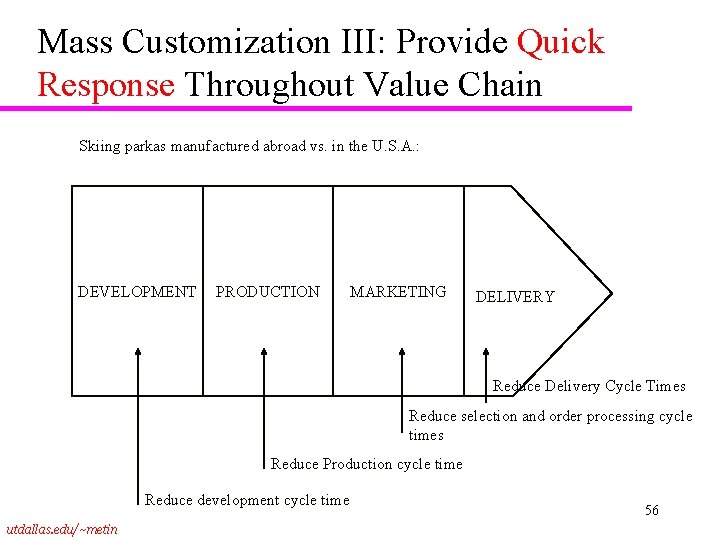 Mass Customization III: Provide Quick Response Throughout Value Chain

Skiing parkas manufactured abroad vs. in the U.S.A.:

DEVELOPMENT

PRODUCTION

MARKETING

DELIVERY

Reduce Delivery Cycle Times

Reduce selection and order processing cycle times

Reduce Production cycle time

Reduce development cycle time

56

utdallas.edu/~metin